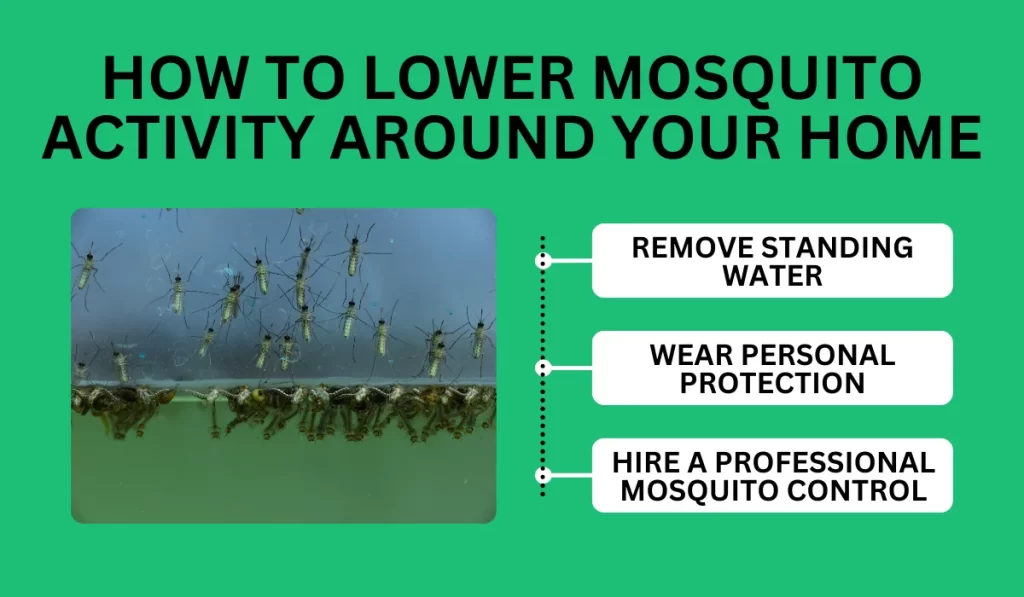 HOW TO LOWER MOSQUITO ACTIVITY AROUND YOUR HOME

REMOVE STANDING WATER

WEAR PERSONAL PROTECTION

HIRE A PROFESSIONAL MOSQUITO CONTROL